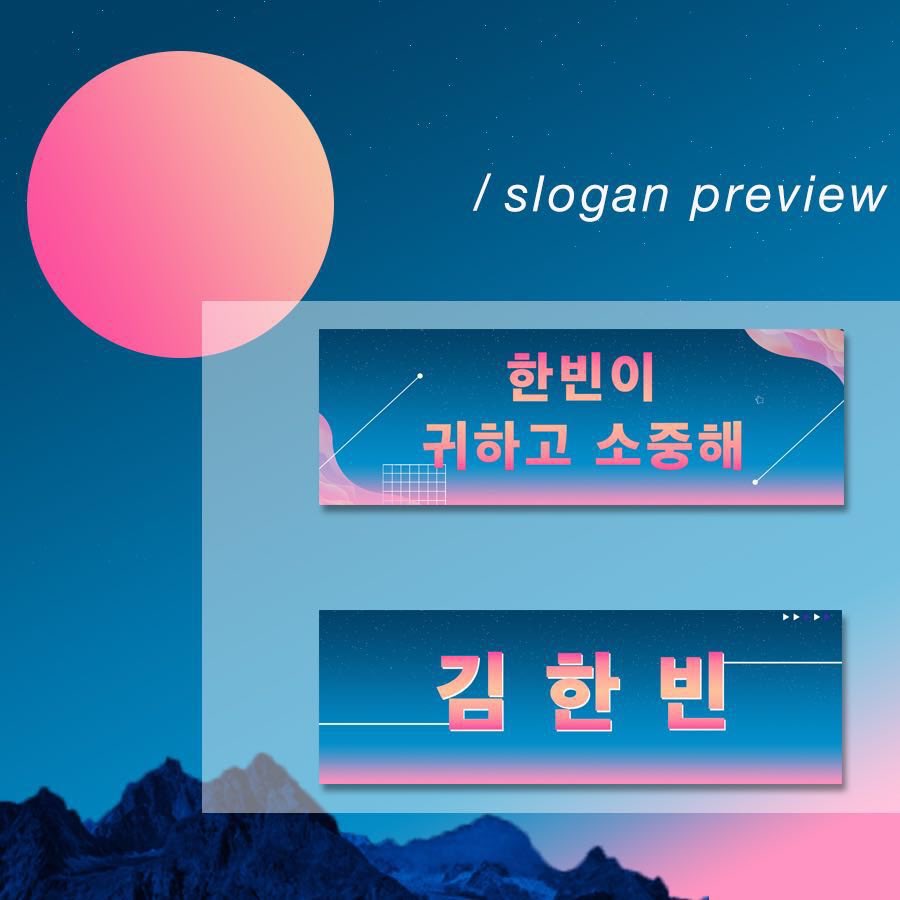 / slogan preview

한빈이
귀하고 소중해

김 한 빈